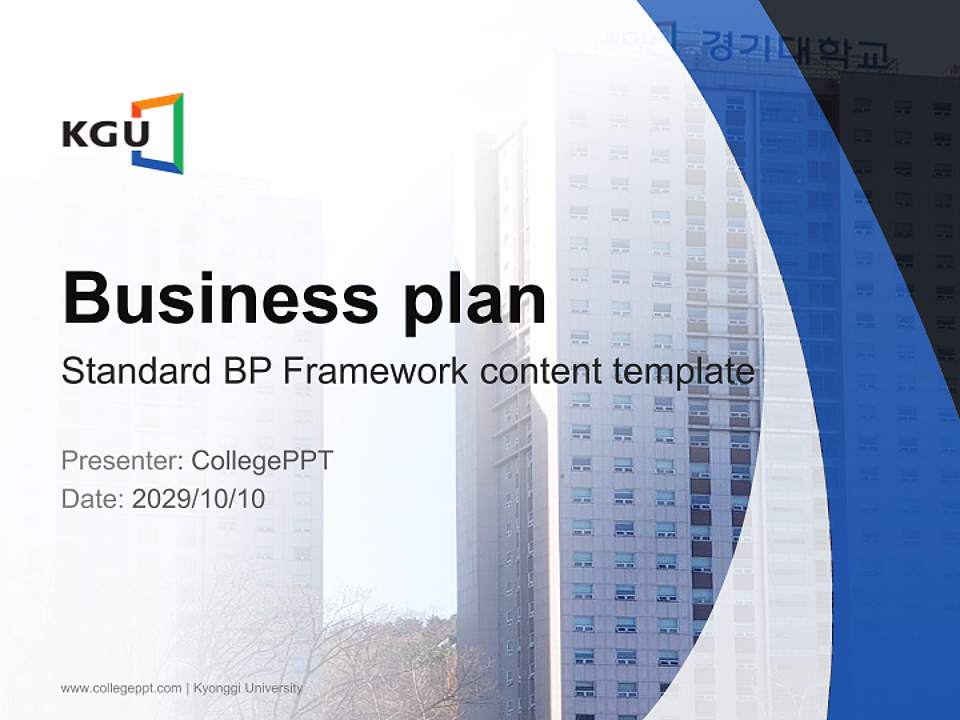 경기대학교

KGU

Business plan

Standard BP Framework content template

Presenter: CollegePPT
Date: 2029/10/10

www.collegeppt.com | Kyonggi University